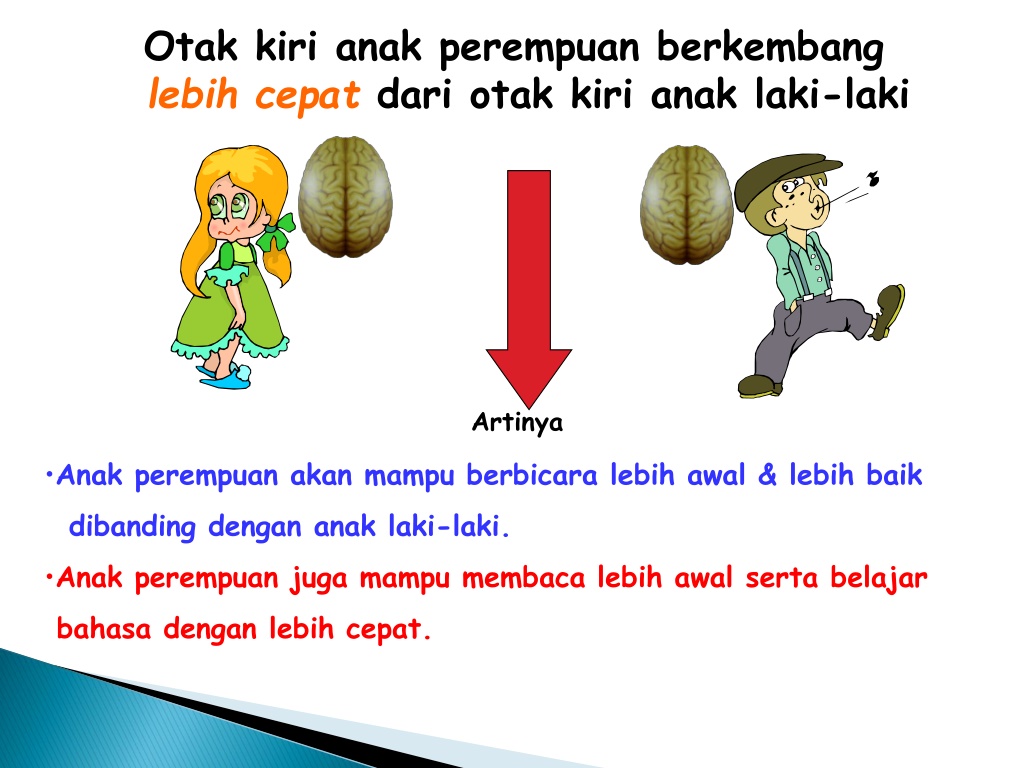 Otak kiri anak perempuan berkembang lebih cepat dari otak kiri anak laki-laki

Artinya

•Anak perempuan akan mampu berbicara lebih awal & lebih baik dibanding dengan anak laki-laki.

•Anak perempuan juga mampu membaca lebih awal serta belajar bahasa dengan lebih cepat.